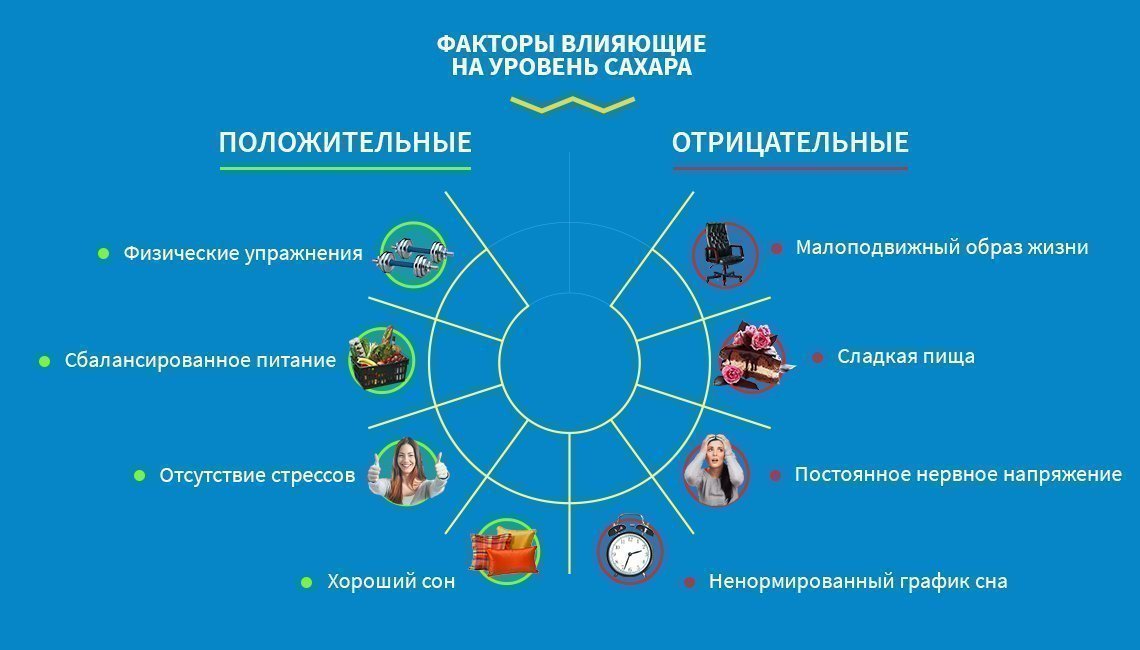 ФАКТОРЫ ВЛИЯЮЩИЕ НА УРОВЕНЬ САХАРА

ПОЛОЖИТЕЛЬНЫЕ

Физические упражнения

Сбалансированное питание

Отсутствие стрессов

Хороший сон

ОТРИЦАТЕЛЬНЫЕ

Малоподвижный образ жизни

Сладкая пища

Постоянное нервное напряжение

Ненормированный график сна